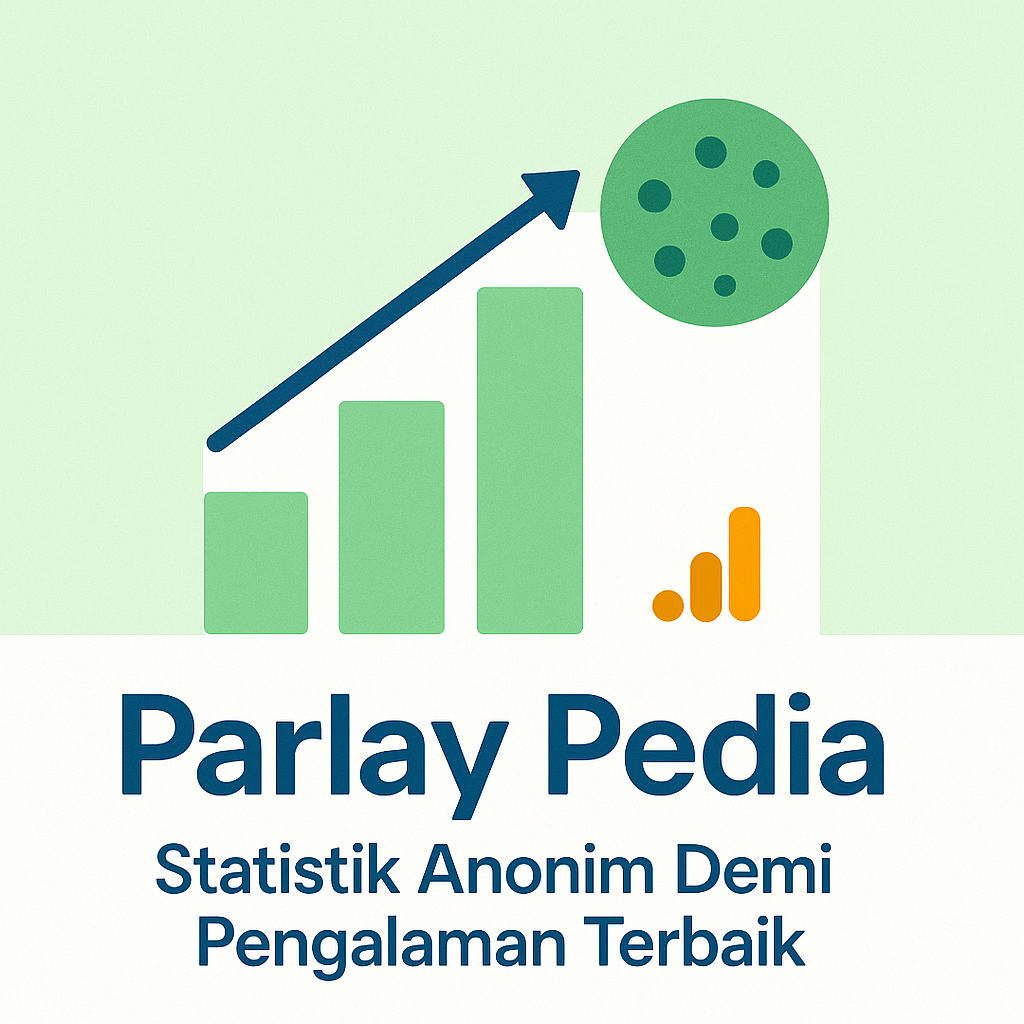 Parlay Pedia

Statistik Anonim Demi Pengalaman Terbaik